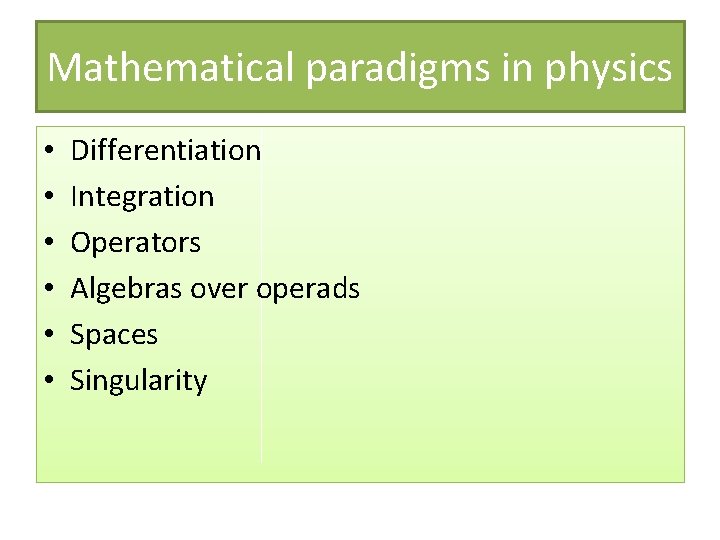 Mathematical paradigms in physics

• Differentiation
• Integration
• Operators
• Algebras over operads
• Spaces
• Singularity